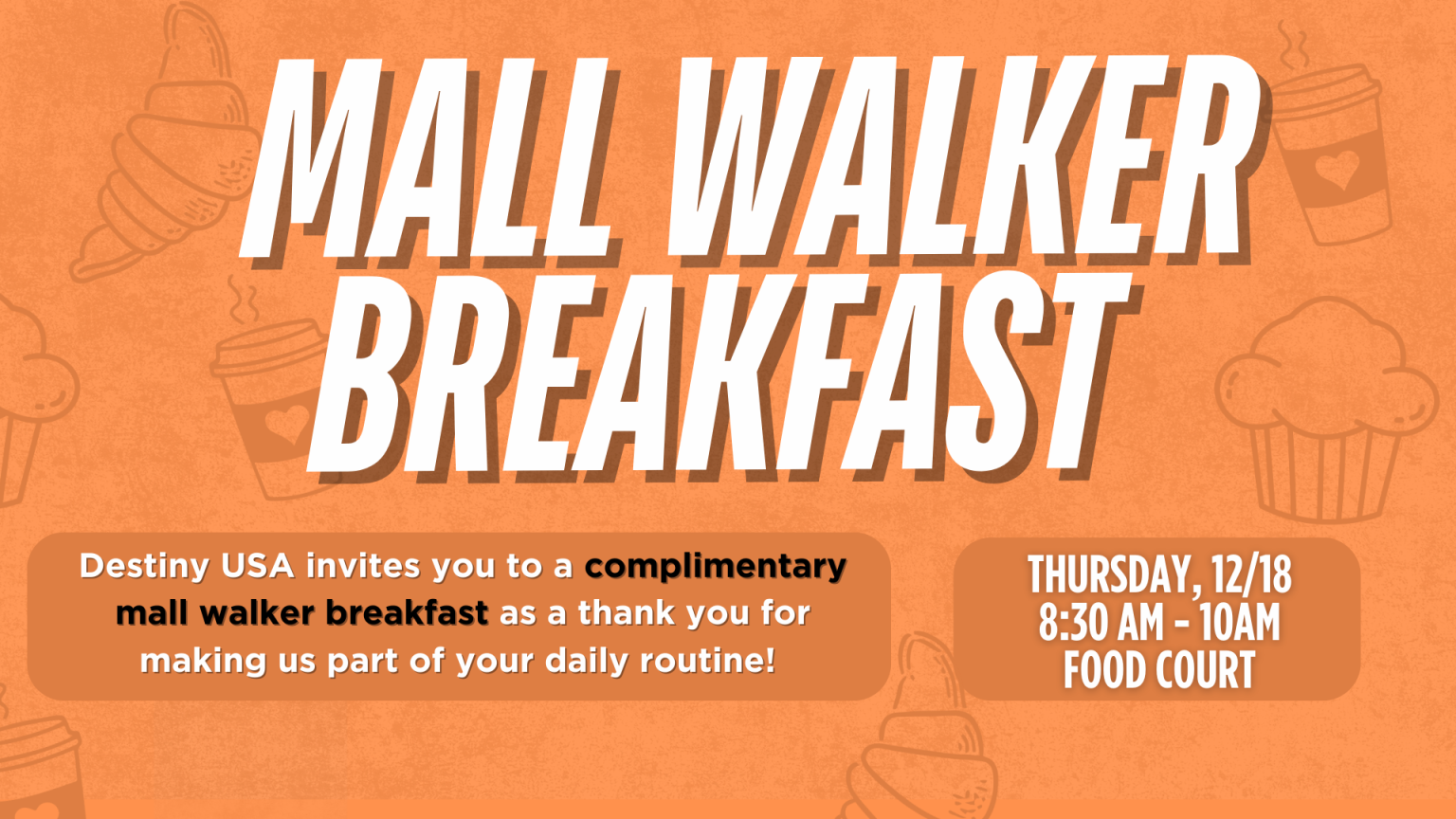 MALL WALKER BREAKFAST

Destiny USA invites you to a complimentary mall walker breakfast as a thank you for making us part of your daily routine!

THURSDAY, 12/18
8:30 AM - 10AM
FOOD COURT